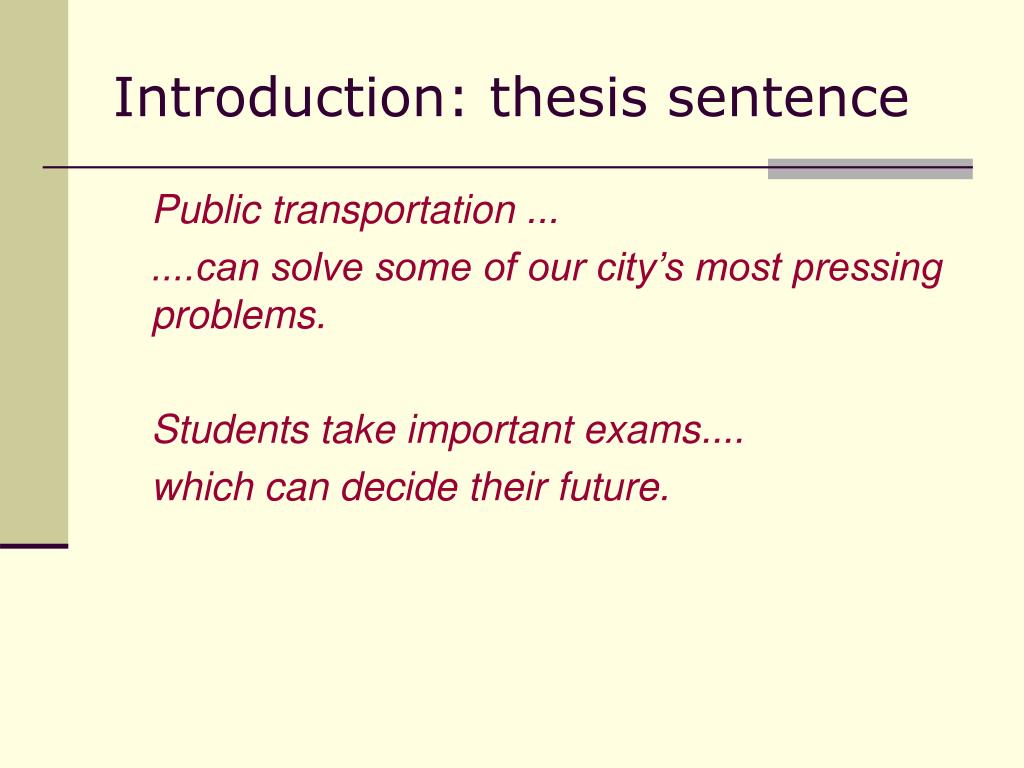 Introduction: thesis sentence

Public transportation ...

....can solve some of our city’s most pressing problems.

Students take important exams....

which can decide their future.